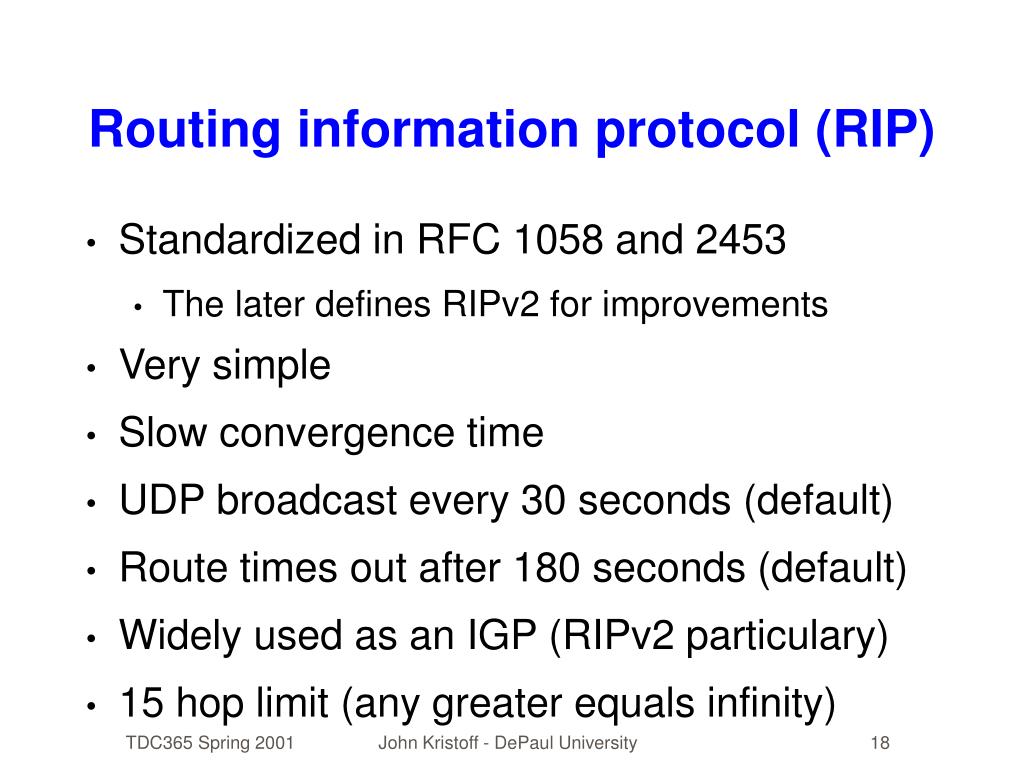 Routing information protocol (RIP)

• Standardized in RFC 1058 and 2453
  • The later defines RIPv2 for improvements
• Very simple
• Slow convergence time
• UDP broadcast every 30 seconds (default)
• Route times out after 180 seconds (default)
• Widely used as an IGP (RIPv2 particulary)
• 15 hop limit (any greater equals infinity)

TDC365 Spring 2001 John Kristoff - DePaul University 18